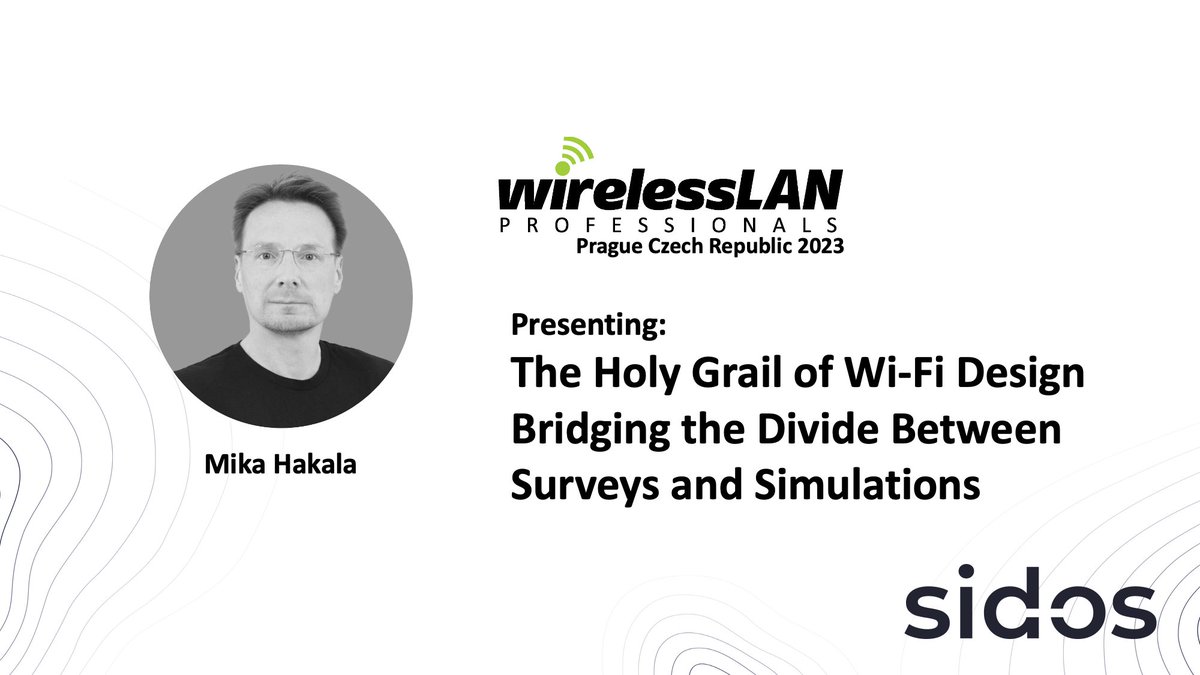 wirelessLAN
PROFESSIONALS
Prague Czech Republic 2023

Mika Hakala

Presenting:
The Holy Grail of Wi-Fi Design Bridging the Divide Between Surveys and Simulations

sidos